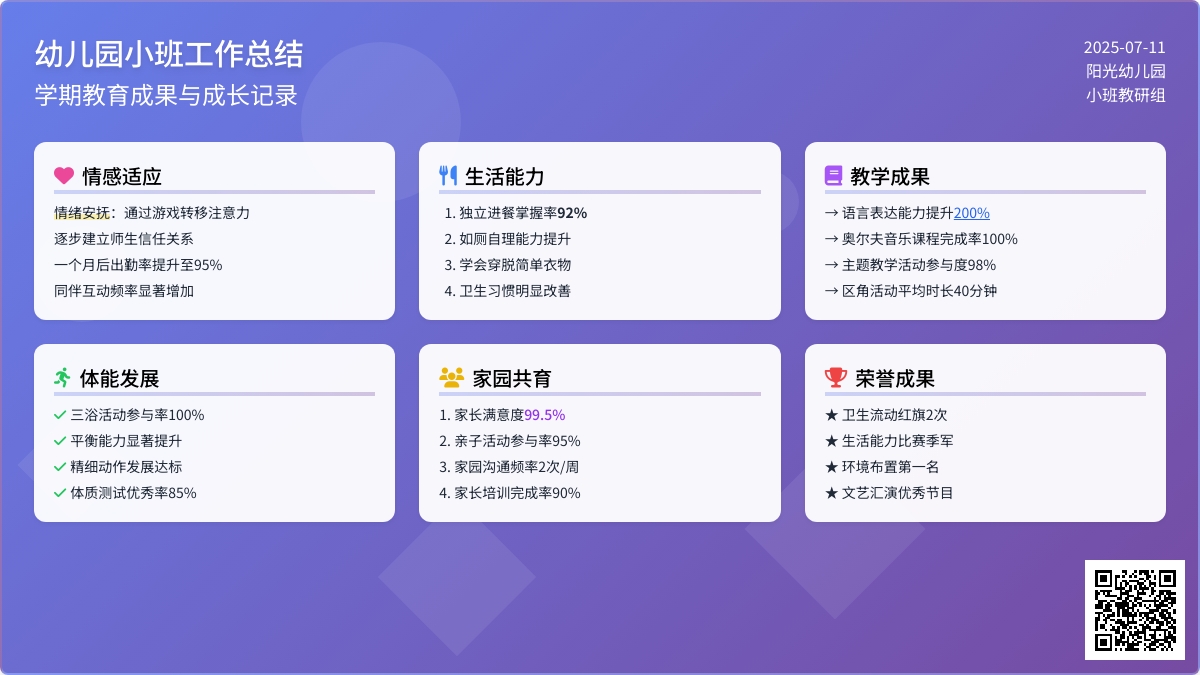 幼儿园小班工作总结
学期教育成果与成长记录

2025-07-11
阳光幼儿园
小班教研组

情感适应
情绪安抚：通过游戏转移注意力
逐步建立师生信任关系
一个月后出勤率提升至95%
同伴互动频率显著增加

生活能力
1. 独立进餐掌握率92%
2. 如厕自理能力提升
3. 学会穿脱简单衣物
4. 卫生习惯明显改善

教学成果
→ 语言表达能力提升200%
→ 奥尔夫音乐课程完成率100%
→ 主题教学活动参与度98%
→ 区角活动平均时长40分钟

体能发展
✓ 三浴活动参与率100%
✓ 平衡能力显著提升
✓ 精细动作发展达标
✓ 体质测试优秀率85%

家园共育
1. 家长满意度99.5%
2. 亲子活动参与率95%
3. 家园沟通频率2次/周
4. 家长培训完成率90%

荣誉成果
★ 卫生流动红旗2次
★ 生活能力比赛季军
★ 环境布置第一名
★ 文艺汇演优秀节目